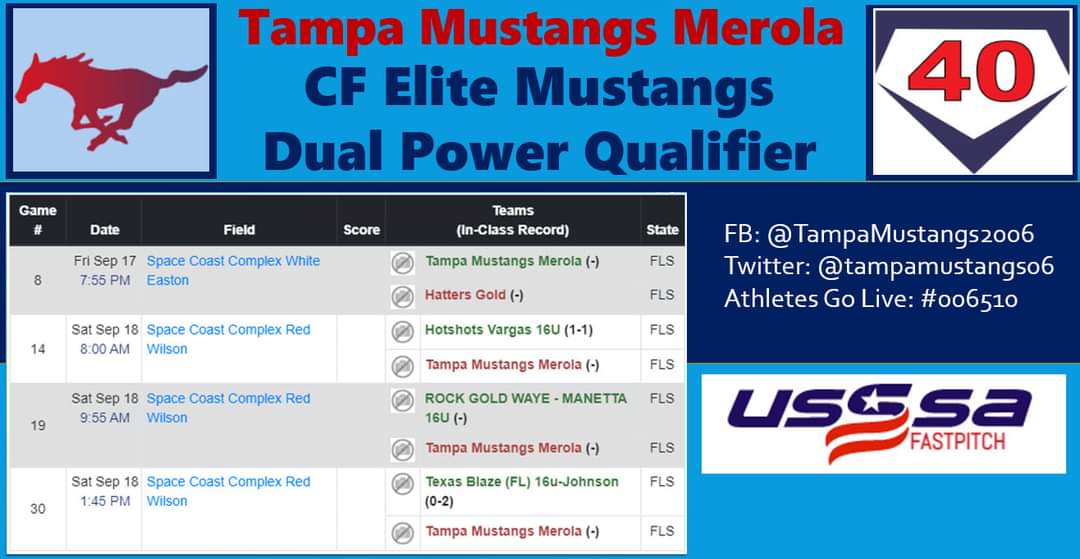 Tampa Mustangs Merola
CF Elite Mustangs
Dual Power Qualifier

40

| Game # | Date | Field | Score | Teams (In-Class Record) | State |
|---|---|---|---|---|---|
| 8 | Fri Sep 17 7:55 PM | Space Coast Complex White Easton | | Tampa Mustangs Merola (-) | FLS |
| | | | | Hatters Gold (-) | FLS |
| 14 | Sat Sep 18 8:00 AM | Space Coast Complex Red Wilson | | Hotshots Vargas 16U (1-1) | FLS |
| | | | | Tampa Mustangs Merola (-) | FLS |
| 19 | Sat Sep 18 9:55 AM | Space Coast Complex Red Wilson | | ROCK GOLD WAYE - MANETTA 16U (-) | FLS |
| | | | | Tampa Mustangs Merola (-) | FLS |
| 30 | Sat Sep 18 1:45 PM | Space Coast Complex Red Wilson | | Texas Blaze (FL) 16u-Johnson (0-2) | FLS |
| | | | | Tampa Mustangs Merola (-) | FLS |

FB: @TampaMustangs2006
Twitter: @tampamustangs06
Athletes Go Live: #006510

USSSA FASTPITCH